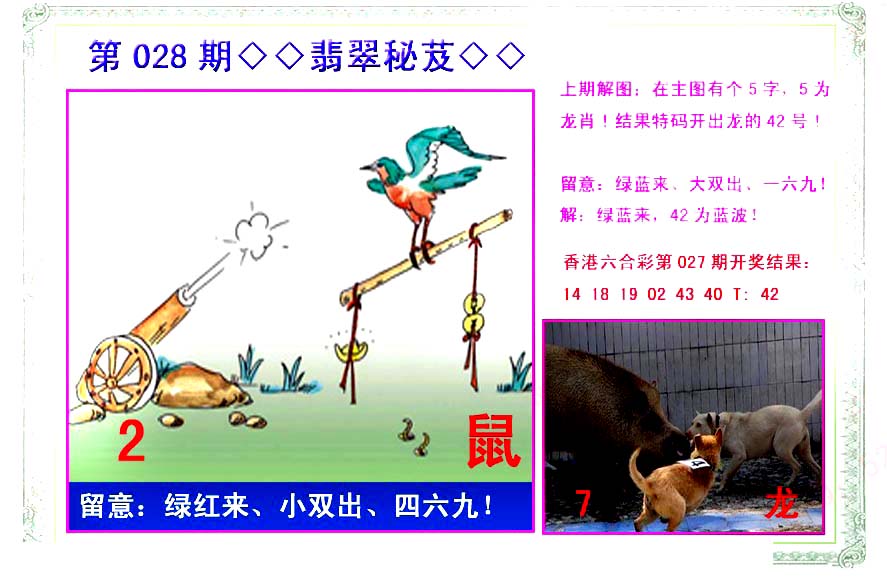 第 028 期◇◇翡翠秘芨◇◇

2

鼠

留意：绿红来、小双出、四六九！

上期解图：在主图有个 5 字，5 为龙肖！结果特码开出龙的 42 号！

留意：绿蓝来、大双出、一六九！
解：绿蓝来，42 为蓝波！

香港六合彩第 027 期开奖结果：
14 18 19 02 43 40 T: 42

7

龙